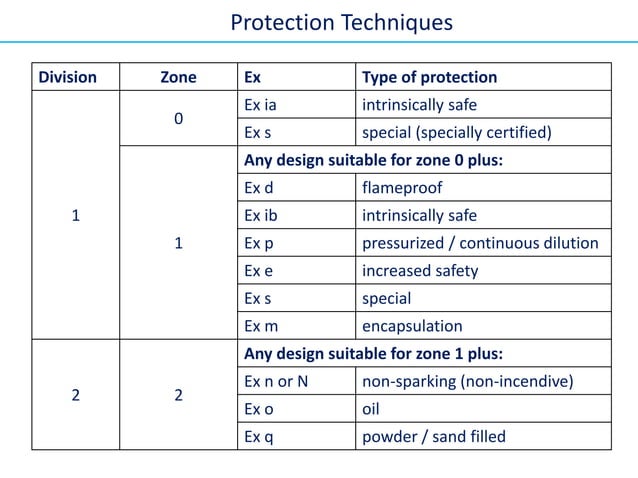 Protection Techniques

| Division | Zone | Ex | Type of protection |
|---|---|---|---|
| 1 | 0 | Ex ia | intrinsically safe |
| | | Ex s | special (specially certified) |
| | 1 | Any design suitable for zone 0 plus: | |
| | | Ex d | flameproof |
| | | Ex ib | intrinsically safe |
| | | Ex p | pressurized / continuous dilution |
| | | Ex e | increased safety |
| | | Ex s | special |
| | | Ex m | encapsulation |
| 2 | 2 | Any design suitable for zone 1 plus: | |
| | | Ex n or N | non-sparking (non-incendive) |
| | | Ex o | oil |
| | | Ex q | powder / sand filled |